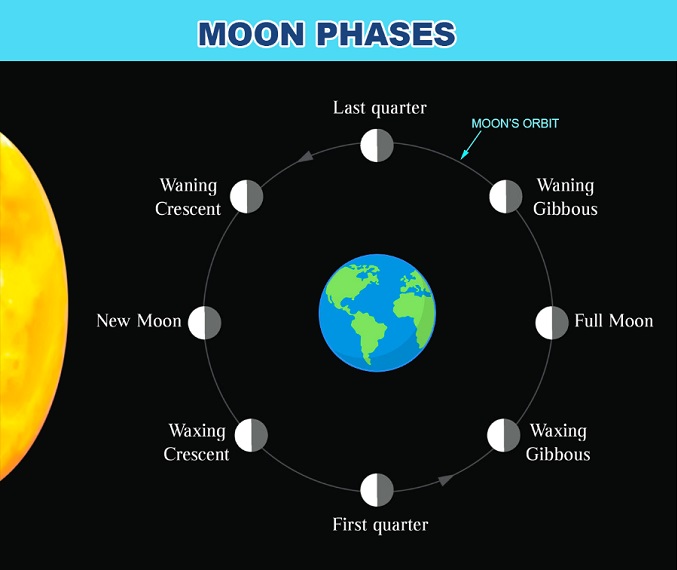 MOON PHASES

Last quarter

MOON'S ORBIT

Waning Crescent

Waning Gibbous

New Moon

Full Moon

Waxing Crescent

Waxing Gibbous

First quarter